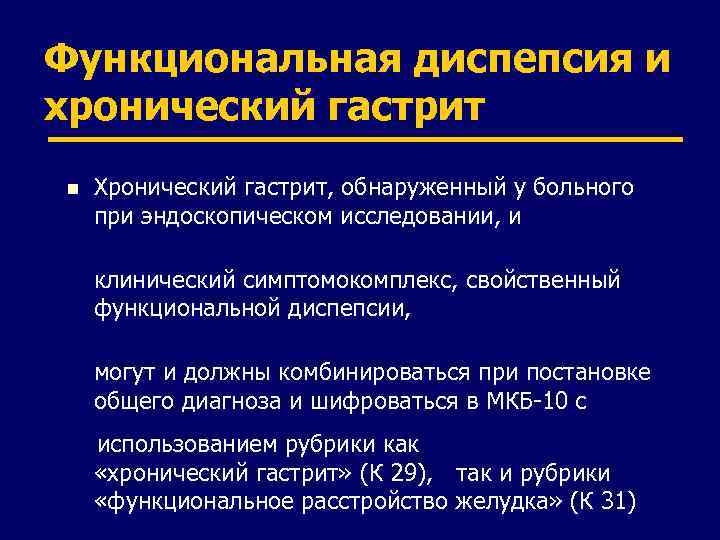 Функциональная диспепсия и хронический гастрит

Хронический гастрит, обнаруженный у больного при эндоскопическом исследовании, и

клинический симптомокомплекс, свойственный функциональной диспепсии,

могут и должны комбинироваться при постановке общего диагноза и шифроваться в МКБ-10 с

использованием рубрики как «хронический гастрит» (К 29), так и рубрики «функциональное расстройство желудка» (К 31)